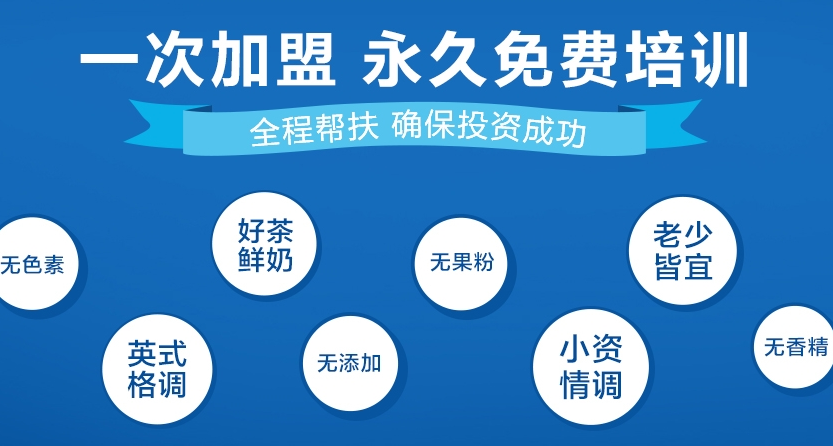 一次加盟 永久免费培训

全程帮扶 确保投资成功

无色素

好茶鲜奶

无果粉

老少皆宜

英式格调

无添加

小资情调

无香精